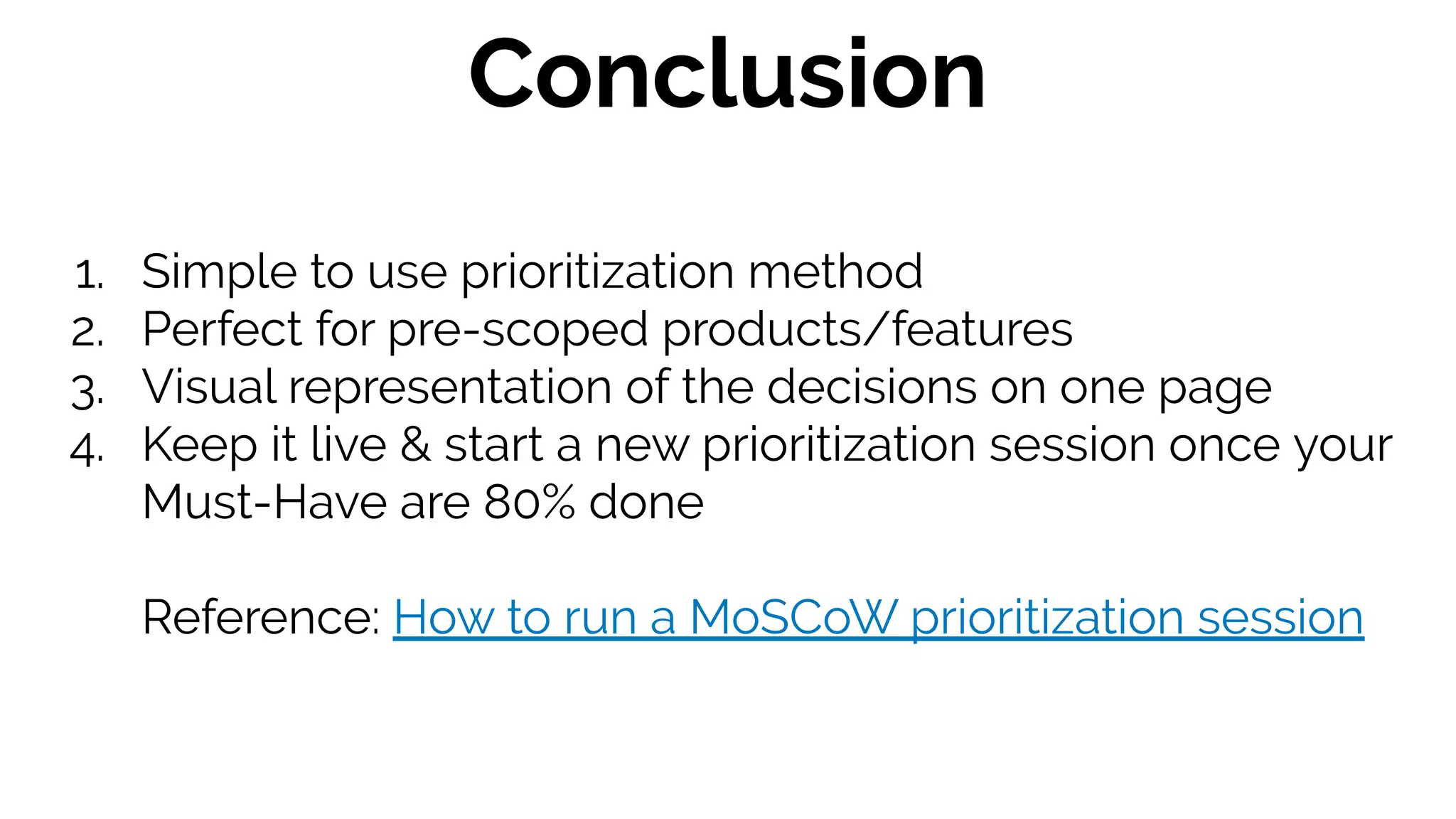 Conclusion

1. Simple to use prioritization method
2. Perfect for pre-scoped products/features
3. Visual representation of the decisions on one page
4. Keep it live & start a new prioritization session once your Must-Have are 80% done

Reference: How to run a MoSCoW prioritization session